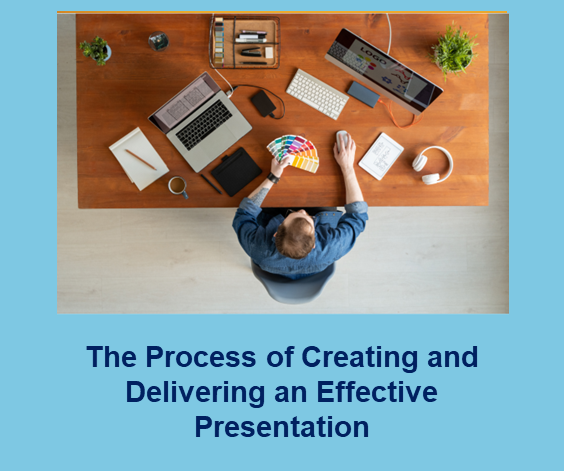 LOGO

The Process of Creating and Delivering an Effective Presentation